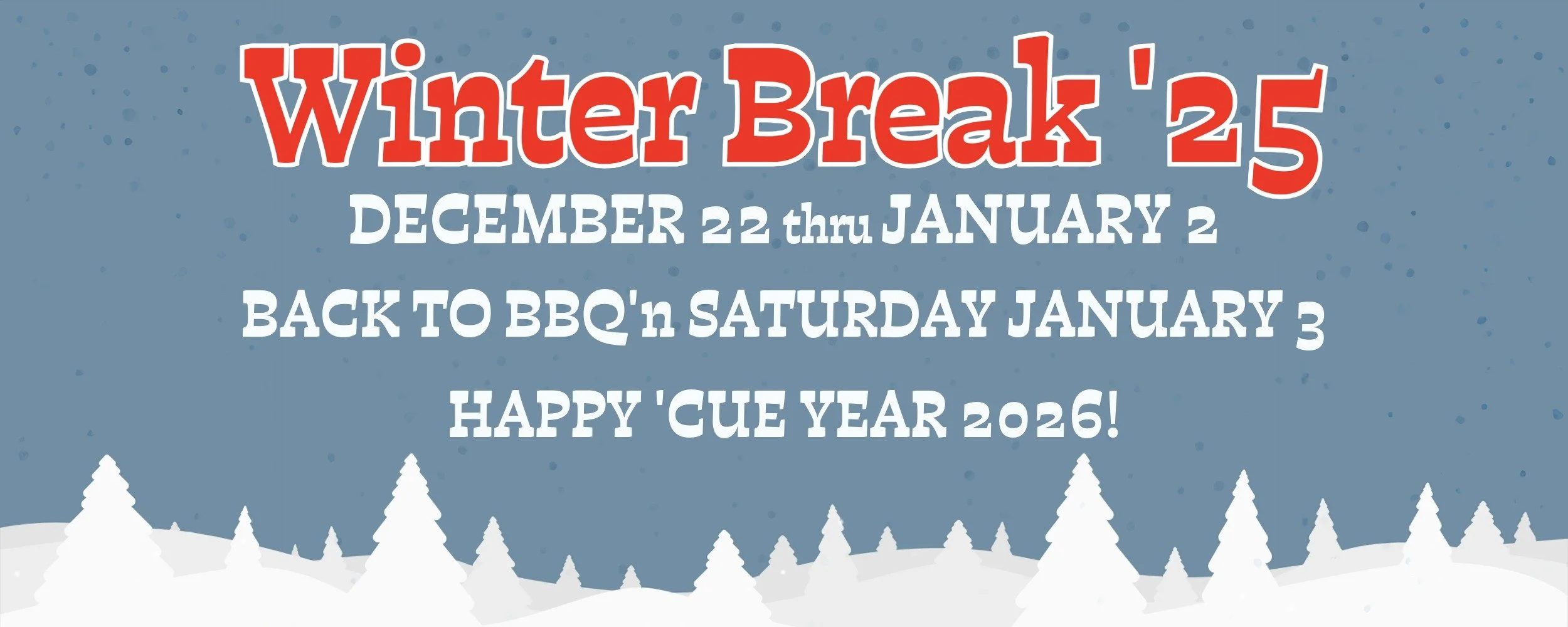 Winter Break '25

DECEMBER 22 thru JANUARY 2

BACK TO BBQ'n SATURDAY JANUARY 3

HAPPY 'CUE YEAR 2026!